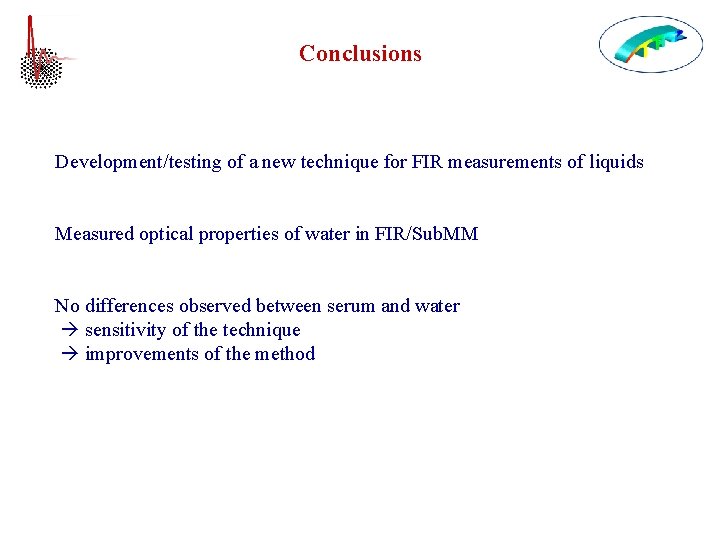 Conclusions

Development/testing of a new technique for FIR measurements of liquids

Measured optical properties of water in FIR/SubMM

No differences observed between serum and water
→ sensitivity of the technique
→ improvements of the method